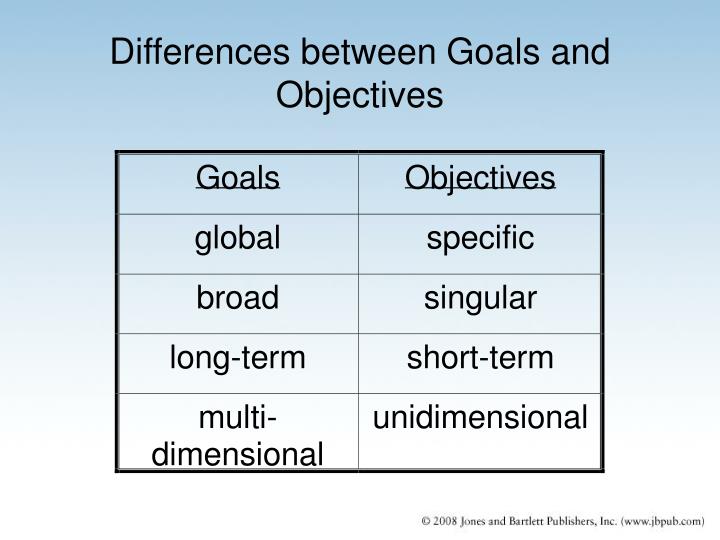 Differences between Goals and Objectives

| Goals | Objectives |
|---|---|
| global | specific |
| broad | singular |
| long-term | short-term |
| multi-dimensional | unidimensional |

© 2008 Jones and Bartlett Publishers, Inc. (www.jbpub.com)